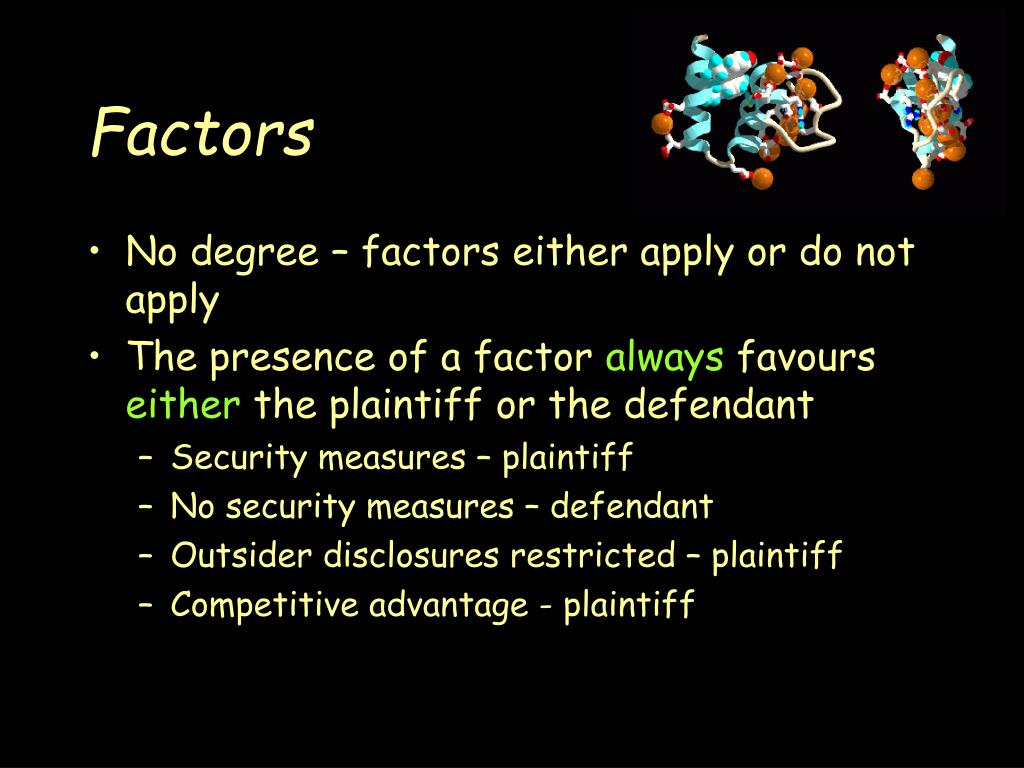 Factors

• No degree – factors either apply or do not apply
• The presence of a factor always favours either the plaintiff or the defendant
  – Security measures – plaintiff
  – No security measures – defendant
  – Outsider disclosures restricted – plaintiff
  – Competitive advantage - plaintiff